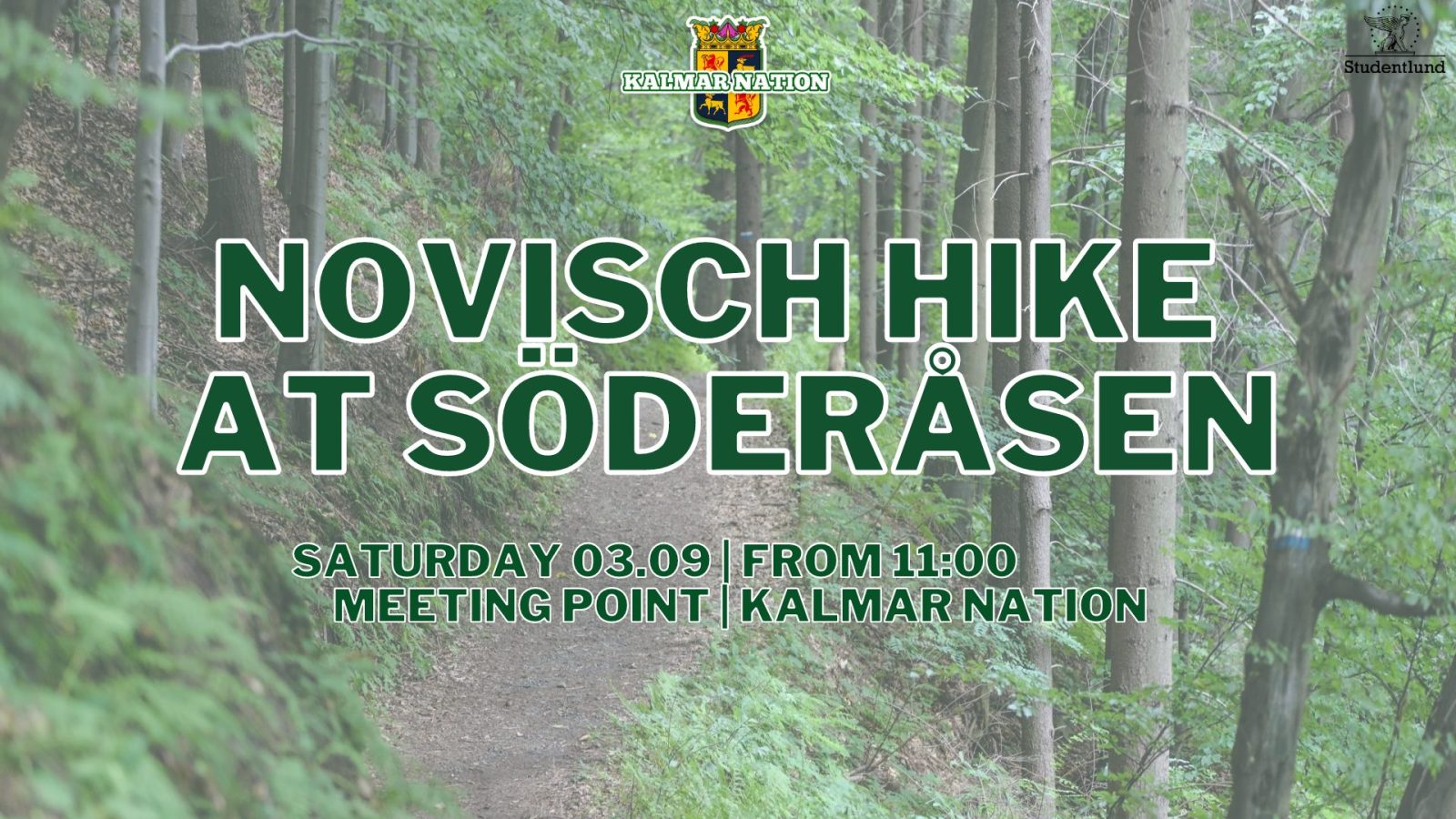 KALMAR NATION

Studentlund

NOVISCH HIKE AT SÖDERÅSEN

SATURDAY 03.09 | FROM 11:00
MEETING POINT | KALMAR NATION